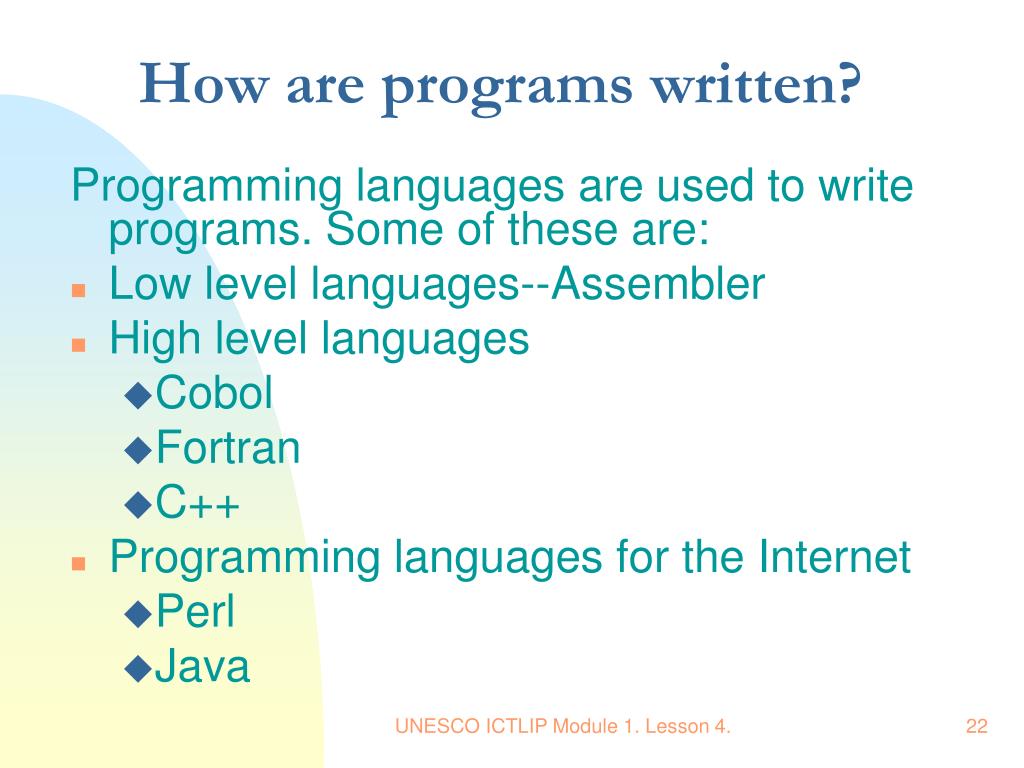 How are programs written?

Programming languages are used to write programs. Some of these are:

- Low level languages--Assembler
- High level languages
  - Cobol
  - Fortran
  - C++
- Programming languages for the Internet
  - Perl
  - Java

UNESCO ICTLIP Module 1. Lesson 4.

22